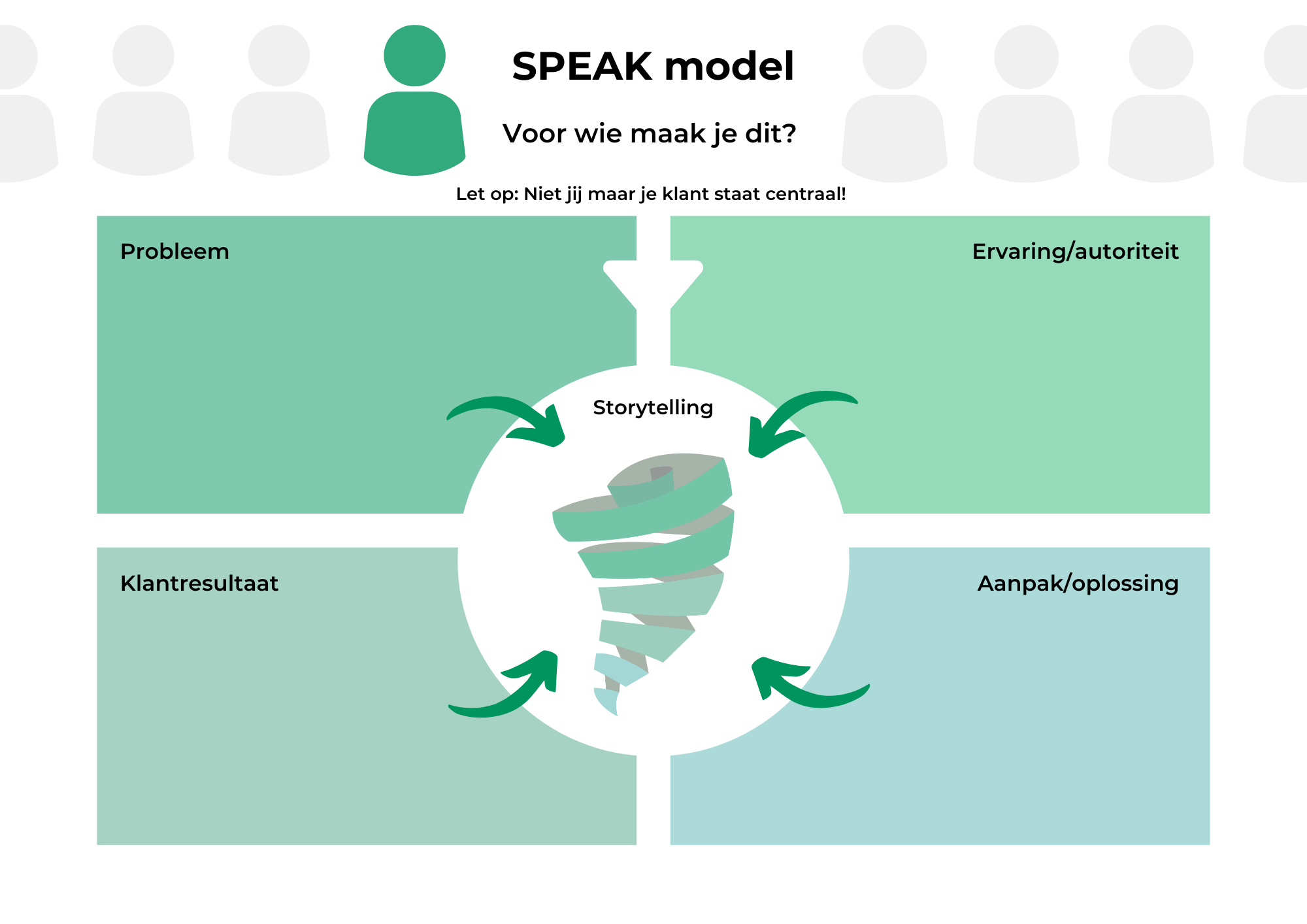 SPEAK model

Voor wie maak je dit?

Let op: Niet jij maar je klant staat centraal!

Probleem

Ervaring/autoriteit

Storytelling

Klantresultaat

Aanpak/oplossing